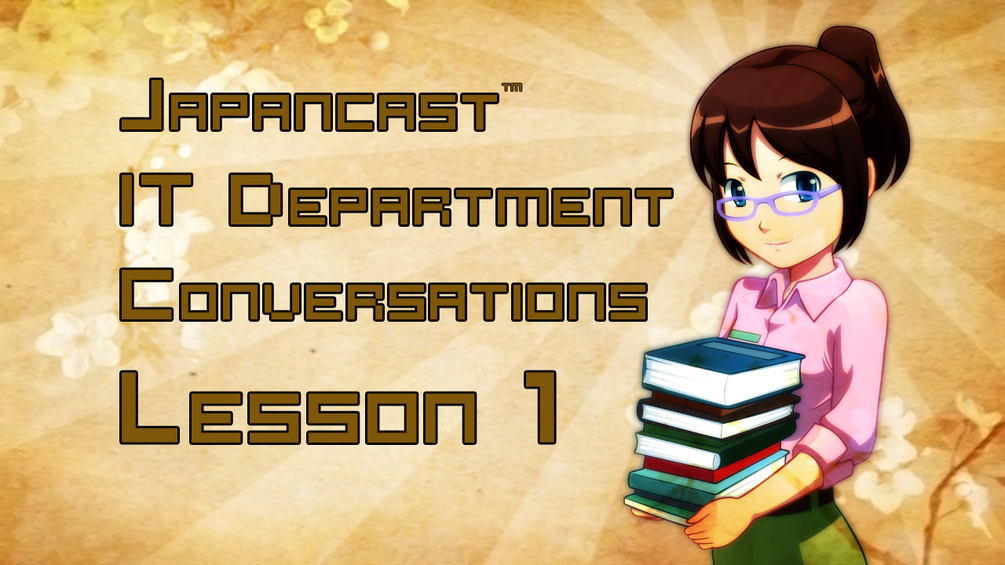 Japancast™
IT Department
Conversations
Lesson 1